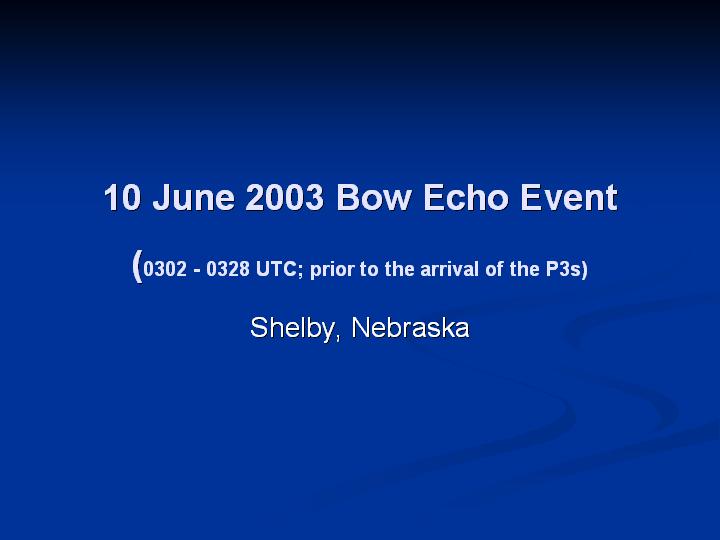 10 June 2003 Bow Echo Event

(0302 - 0328 UTC; prior to the arrival of the P3s)

Shelby, Nebraska